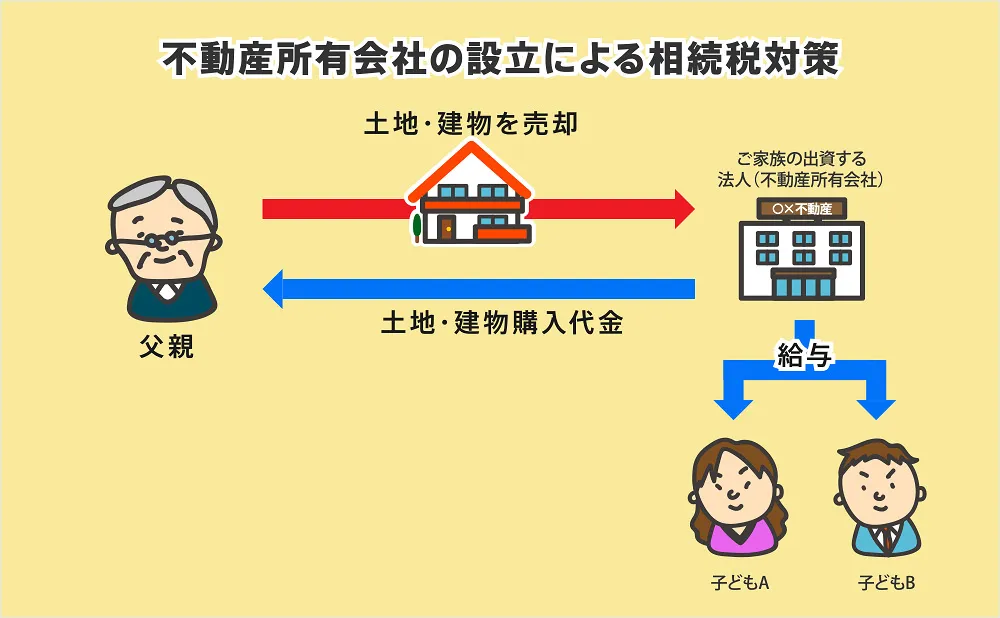 不動産所有会社の設立による相続税対策

土地・建物を売却

ご家族の出資する
法人（不動産所有会社）

○×不動産

父親

土地・建物購入代金

給与

子どもA

子どもB